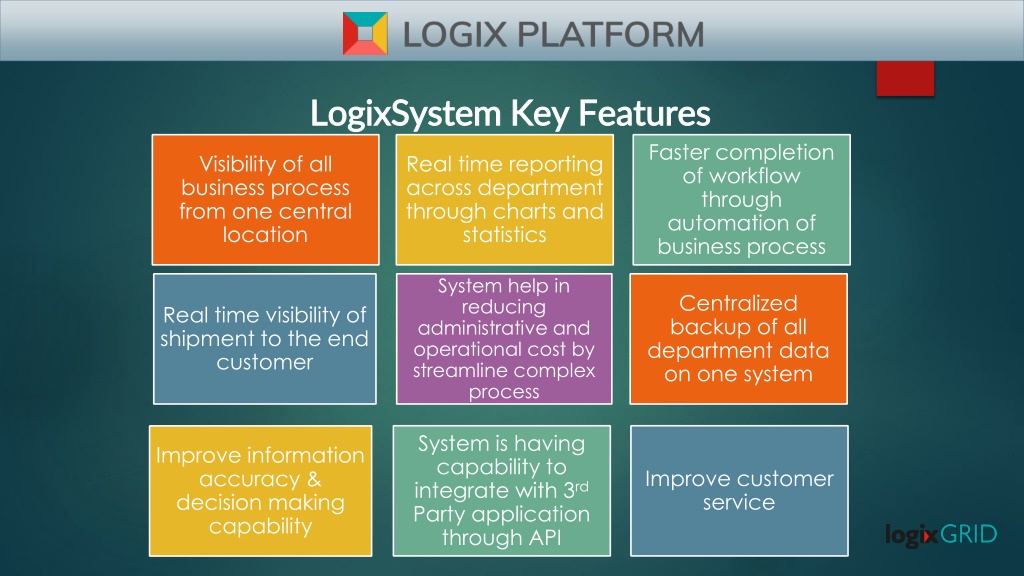 LOGIX PLATFORM

LogixSystem Key Features

Visibility of all business process from one central location

Real time reporting across department through charts and statistics

Faster completion of workflow through automation of business process

Real time visibility of shipment to the end customer

System help in reducing administrative and operational cost by streamline complex process

Centralized backup of all department data on one system

Improve information accuracy & decision making capability

System is having capability to integrate with 3$^{rd}$ Party application through API

Improve customer service

logixGRID